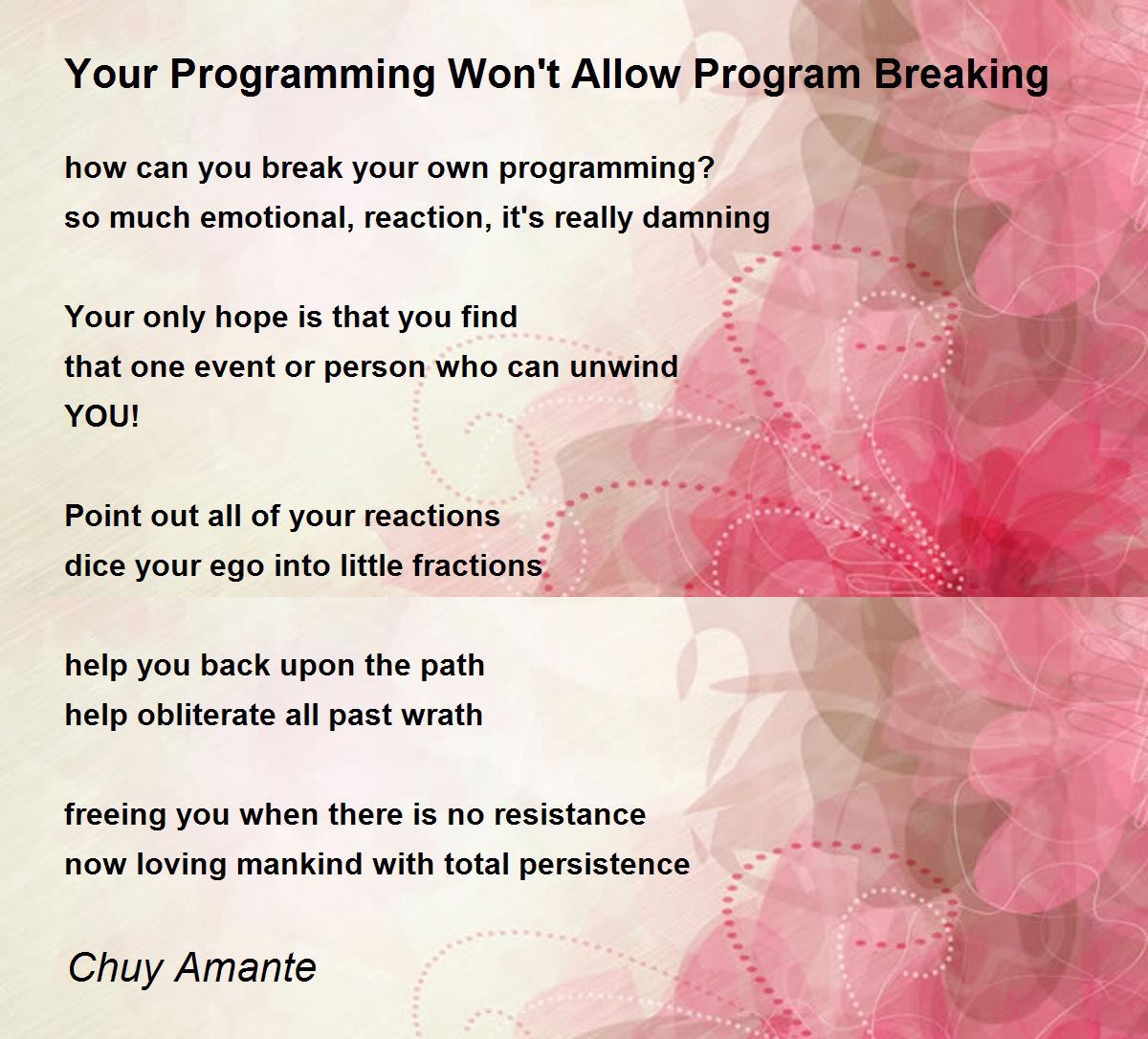 Your Programming Won't Allow Program Breaking

how can you break your own programming?
so much emotional, reaction, it's really damning

Your only hope is that you find
that one event or person who can unwind
YOU!

Point out all of your reactions
dice your ego into little fractions

help you back upon the path
help obliterate all past wrath

freeing you when there is no resistance
now loving mankind with total persistence

Chuy Amante